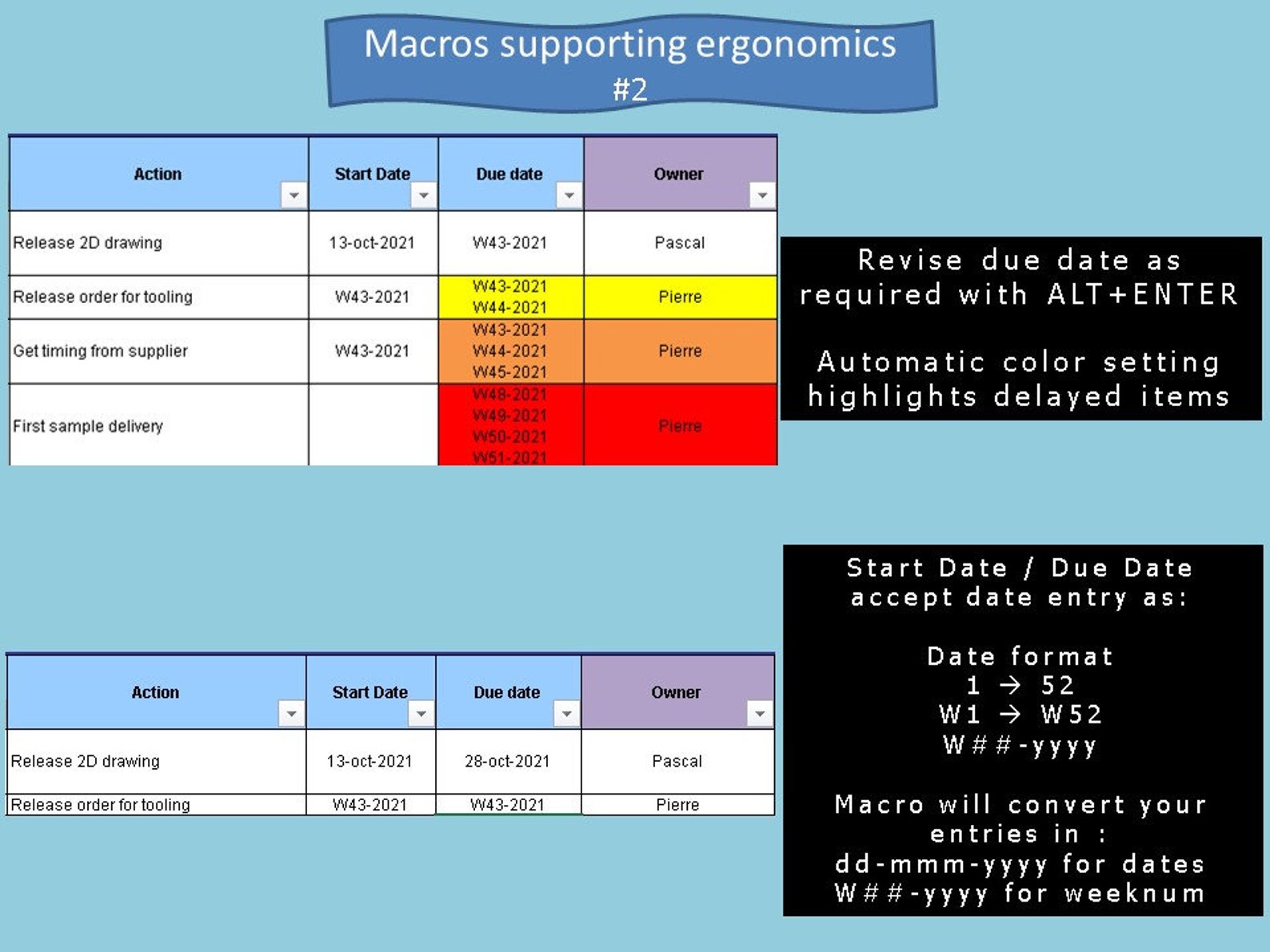 Macros supporting ergonomics
#2

| Action | Start Date | Due date | Owner |
|---|---|---|---|
| Release 2D drawing | 13-oct-2021 | W43-2021 | Pascal |
| Release order for tooling | W43-2021 | W43-2021 W44-2021 | Pierre |
| Get timing from supplier | W43-2021 | W43-2021 W44-2021 W45-2021 | Pierre |
| First sample delivery | | W48-2021 W49-2021 W50-2021 W51-2021 | Pierre |

Revise due date as required with ALT+ENTER

Automatic color setting highlights delayed items

| Action | Start Date | Due date | Owner |
|---|---|---|---|
| Release 2D drawing | 13-oct-2021 | 28-oct-2021 | Pascal |
| Release order for tooling | W43-2021 | W43-2021 | Pierre |

Start Date / Due Date accept date entry as:

Date format
1 → 52
W1 → W52
W##-yyyy

Macro will convert your entries in :
dd-mmm-yyyy for dates
W##-yyyy for weeknum